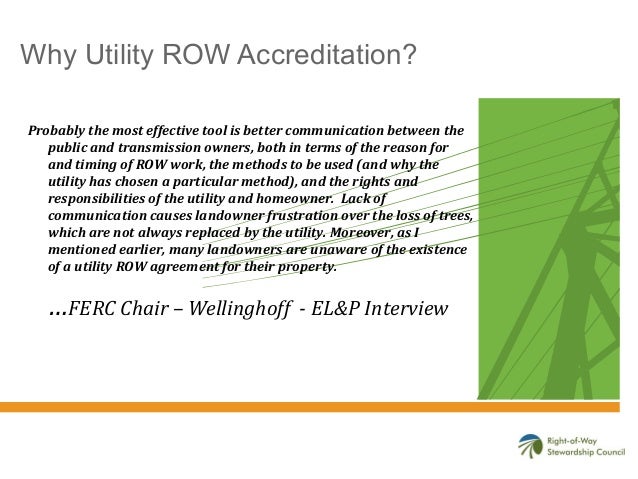 Why Utility ROW Accreditation?

Probably the most effective tool is better communication between the public and transmission owners, both in terms of the reason for and timing of ROW work, the methods to be used (and why the utility has chosen a particular method), and the rights and responsibilities of the utility and homeowner. Lack of communication causes landowner frustration over the loss of trees, which are not always replaced by the utility. Moreover, as I mentioned earlier, many landowners are unaware of the existence of a utility ROW agreement for their property.

…FERC Chair – Wellinghoff - EL&P Interview

Right-of-Way Stewardship Council